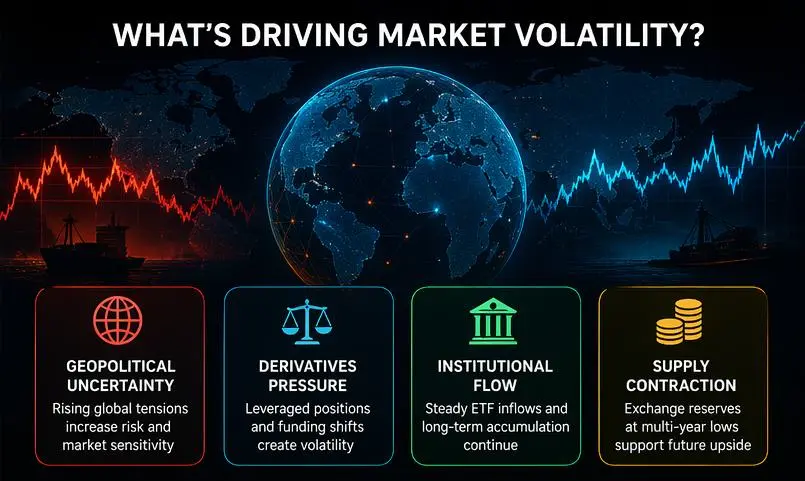 WHAT'S DRIVING MARKET VOLATILITY?

GEOPOLITICAL UNCERTAINTY
Rising global tensions increase risk and market sensitivity

DERIVATIVES PRESSURE
Leveraged positions and funding shifts create volatility

INSTITUTIONAL FLOW
Steady ETF inflows and long-term accumulation continue

SUPPLY CONTRACTION
Exchange reserves at multi-year lows support future upside